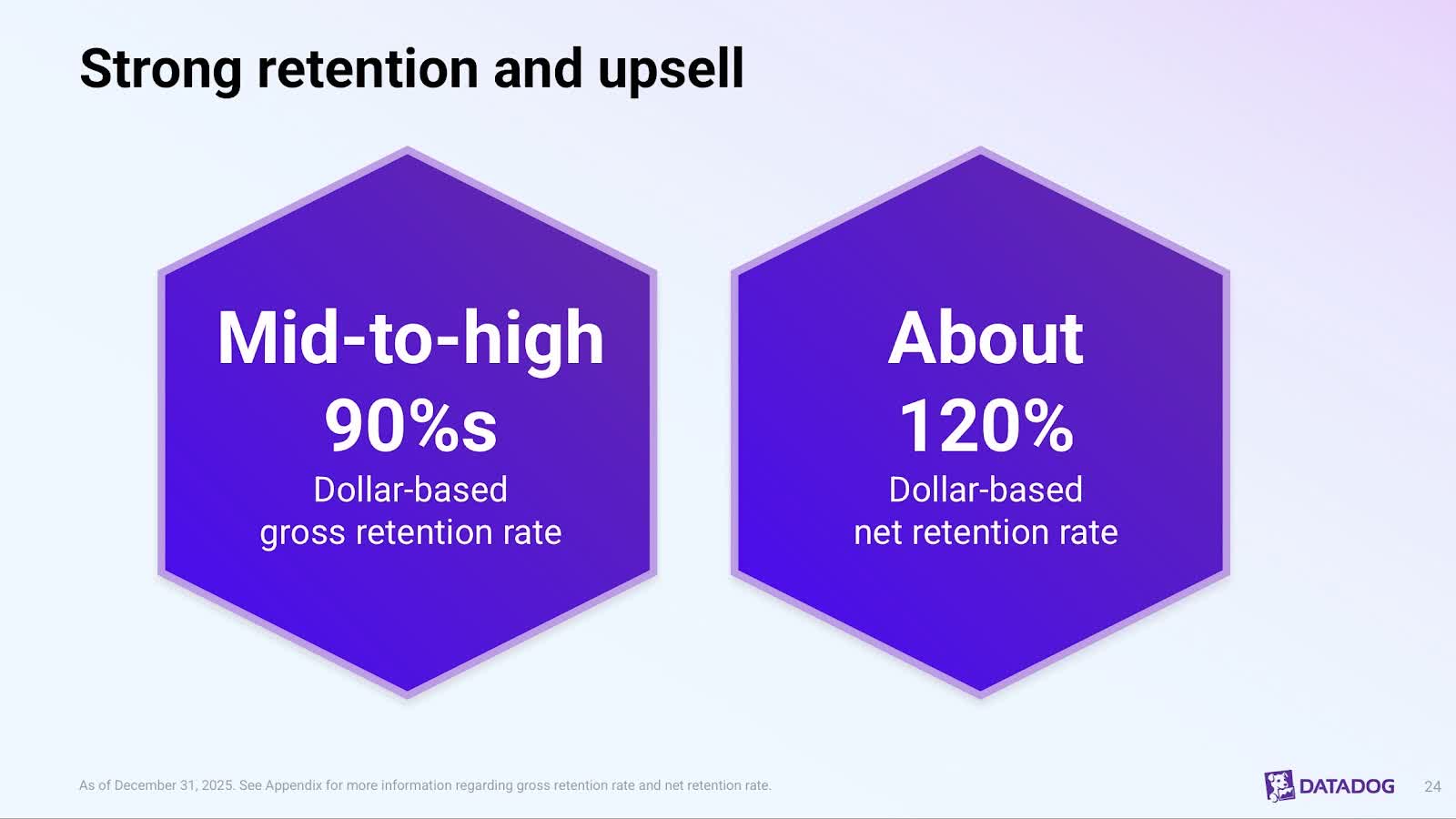 Strong retention and upsell

Mid-to-high 90%s
Dollar-based gross retention rate

About 120%
Dollar-based net retention rate

As of December 31, 2025. See Appendix for more information regarding gross retention rate and net retention rate.

DATADOG

24